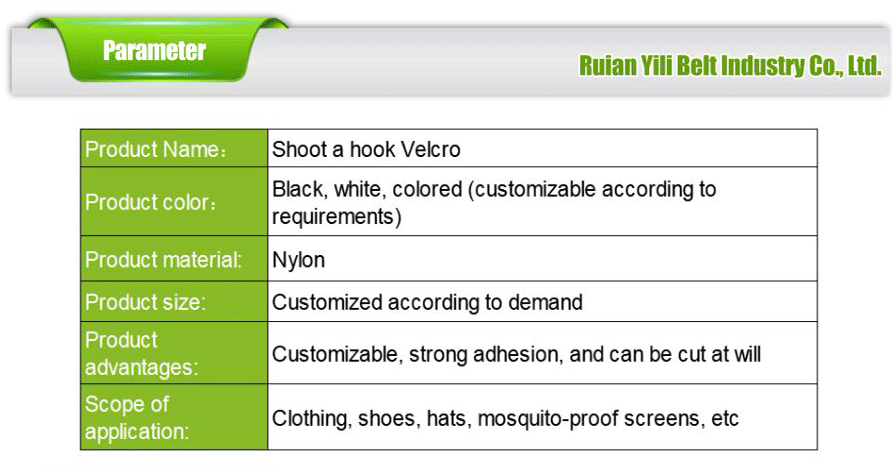 Parameter

Ruian Yili Belt Industry Co., Ltd.

| Product Name: | Shoot a hook Velcro |
|---|---|
| Product color: | Black, white, colored (customizable according to requirements) |
| Product material: | Nylon |
| Product size: | Customized according to demand |
| Product advantages: | Customizable, strong adhesion, and can be cut at will |
| Scope of application: | Clothing, shoes, hats, mosquito-proof screens, etc |